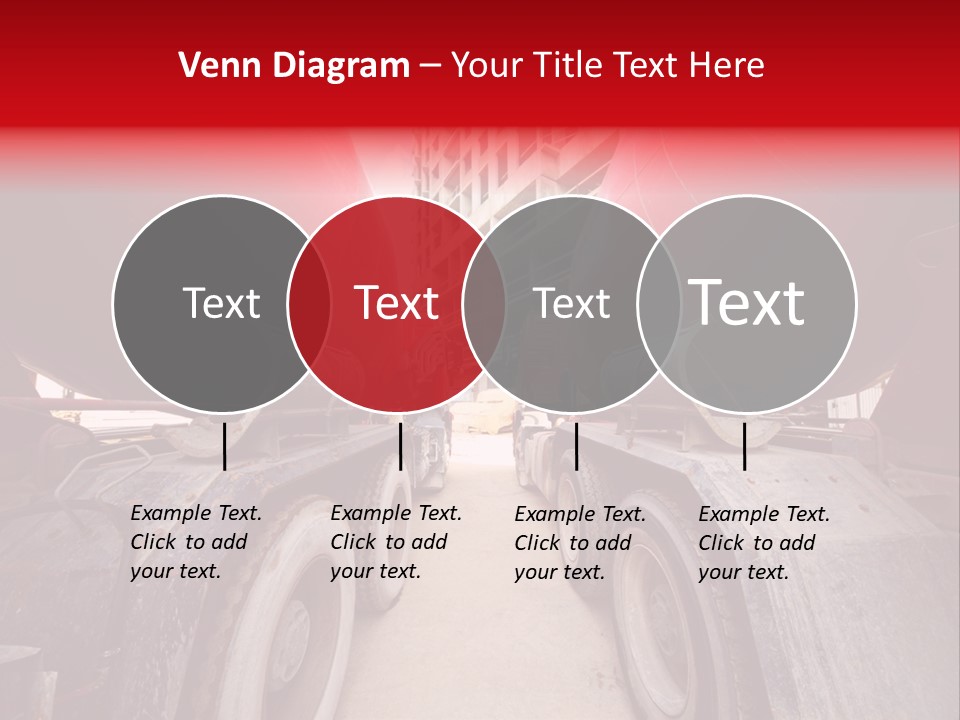 Venn Diagram – Your Title Text Here

Text

Text

Text

Text

Example Text. Click to add your text.

Example Text. Click to add your text.

Example Text. Click to add your text.

Example Text. Click to add your text.